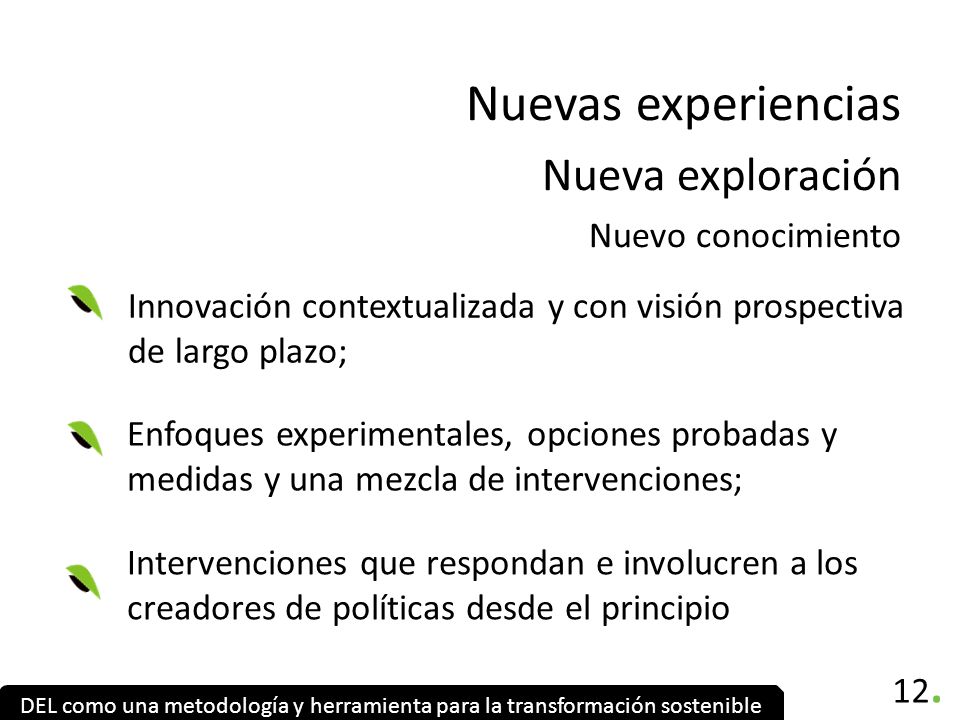 Nuevas experiencias

Nueva exploración

Nuevo conocimiento

Innovación contextualizada y con visión prospectiva de largo plazo;

Enfoques experimentales, opciones probadas y medidas y una mezcla de intervenciones;

Intervenciones que respondan e involucren a los creadores de políticas desde el principio

DEL como una metodología y herramienta para la transformación sostenible

12.